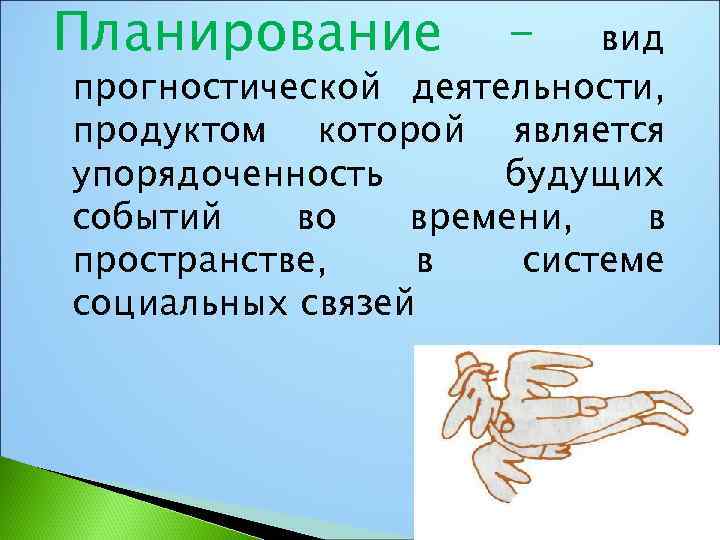 Планирование – вид прогностической деятельности, продуктом которой является упорядоченность будущих событий во времени, в пространстве, в системе социальных связей